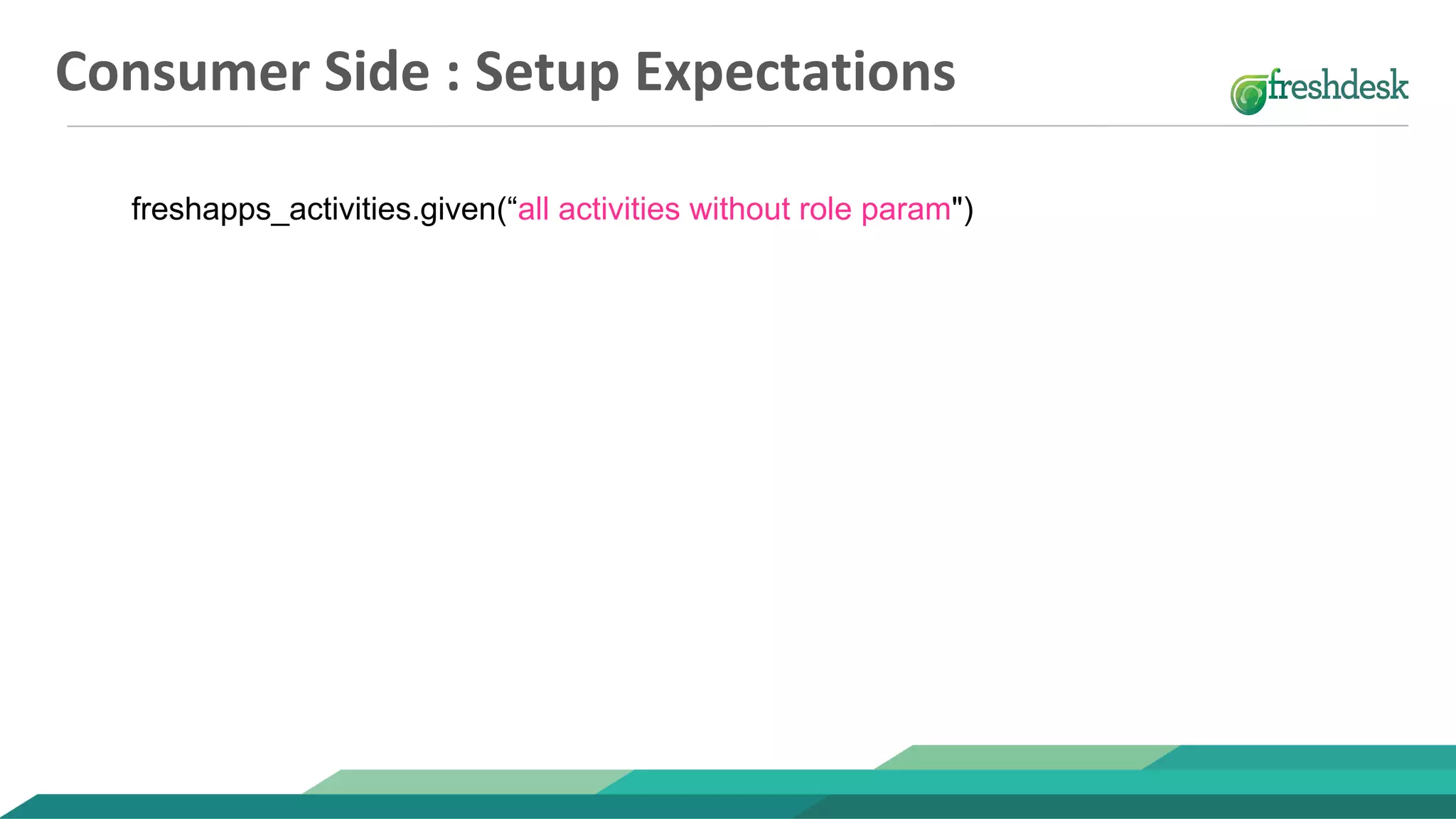 Consumer Side : Setup Expectations

freshdesk

freshapps_activities.given(“all activities without role param")